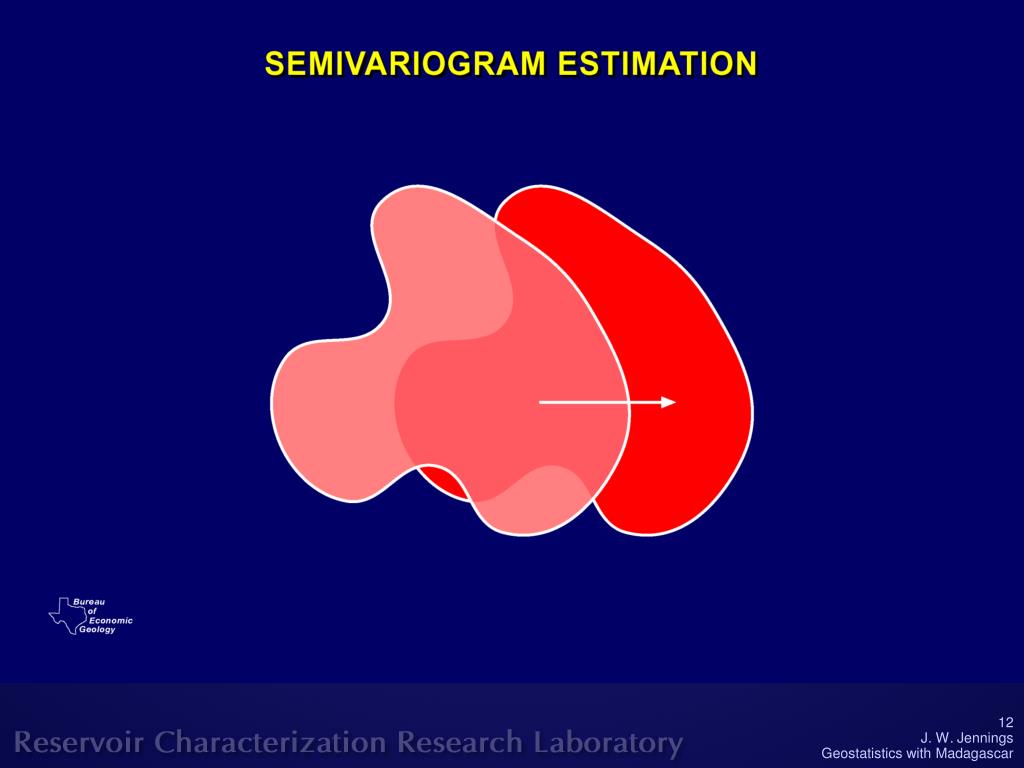 SEMIVARIOGRAM ESTIMATION

Bureau of Economic Geology

Reservoir Characterization Research Laboratory

12
J. W. Jennings
Geostatistics with Madagascar